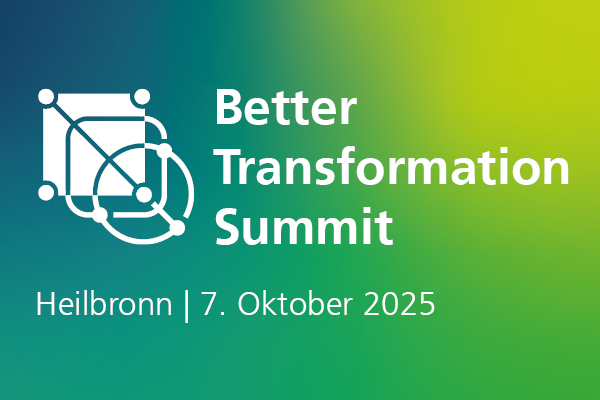 Better Transformation Summit

Heilbronn | 7. Oktober 2025